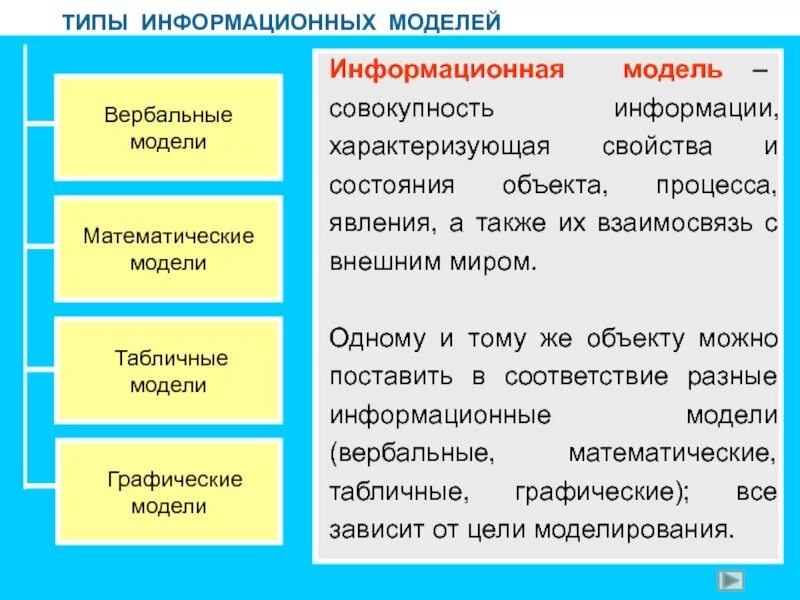 ТИПЫ ИНФОРМАЦИОННЫХ МОДЕЛЕЙ

Вербальные модели

Математические модели

Табличные модели

Графические модели

Информационная модель – совокупность информации, характеризующая свойства и состояния объекта, процесса, явления, а также их взаимосвязь с внешним миром.

Одному и тому же объекту можно поставить в соответствие разные информационные модели (вербальные, математические, табличные, графические); все зависит от цели моделирования.